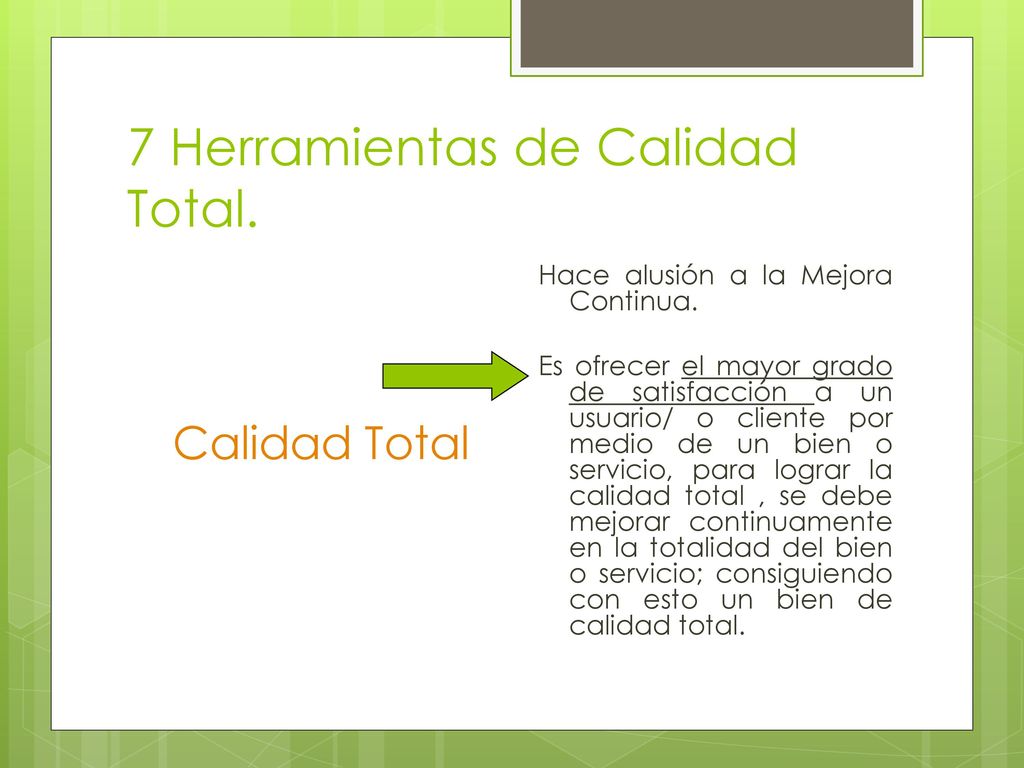 7 Herramientas de Calidad Total.

Calidad Total

Hace alusión a la Mejora Continua.

Es ofrecer el mayor grado de satisfacción a un usuario/ o cliente por medio de un bien o servicio, para lograr la calidad total , se debe mejorar continuamente en la totalidad del bien o servicio; consiguiendo con esto un bien de calidad total.